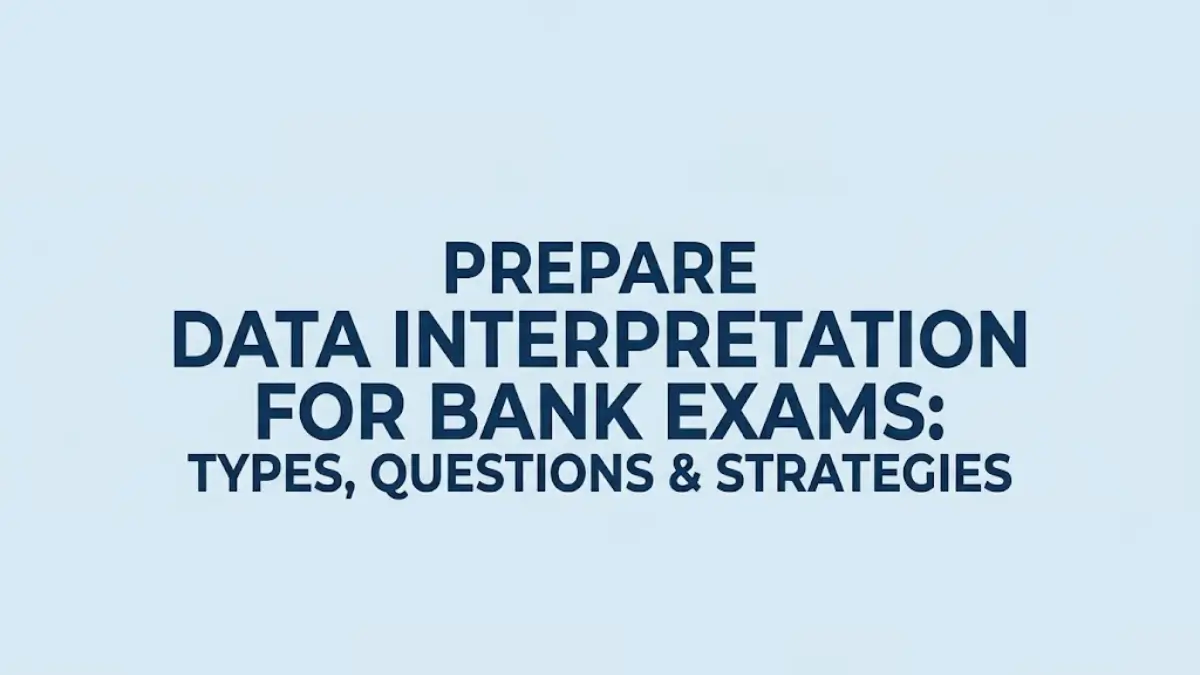 PREPARE
DATA INTERPRETATION
FOR BANK EXAMS:
TYPES, QUESTIONS & STRATEGIES